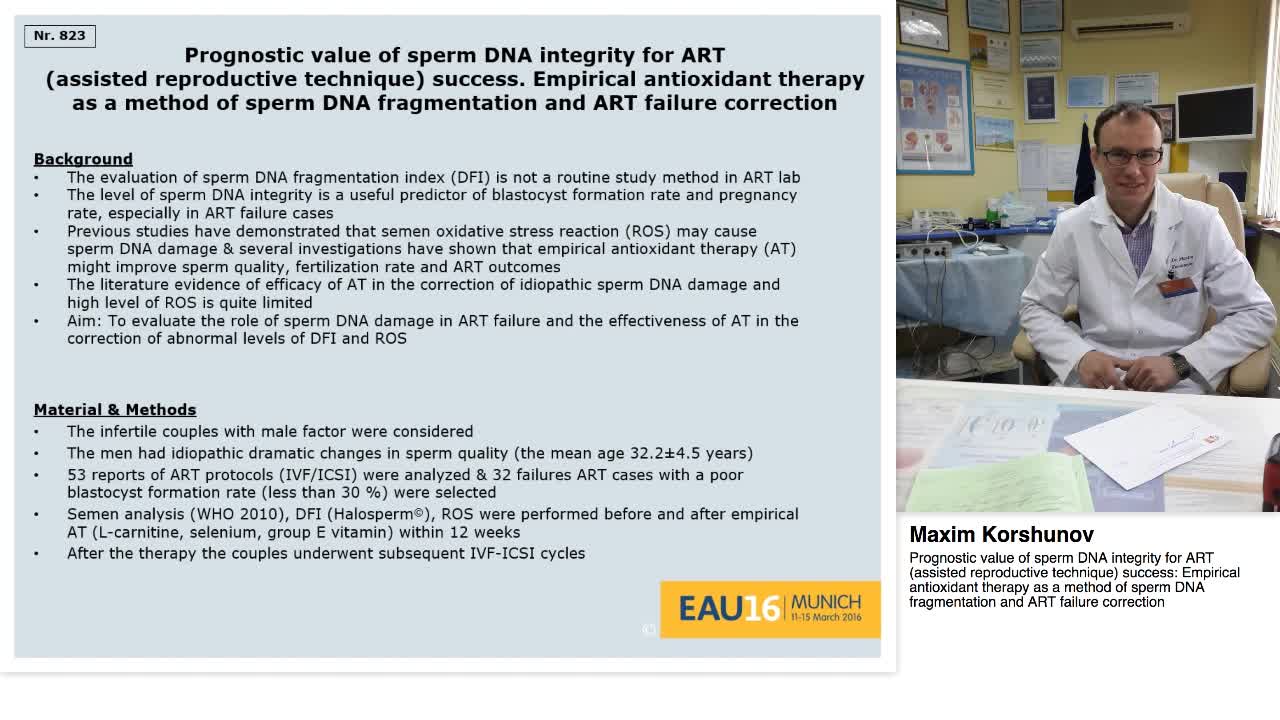 Nr. 823

Prognostic value of sperm DNA integrity for ART (assisted reproductive technique) success. Empirical antioxidant therapy as a method of sperm DNA fragmentation and ART failure correction

Background
• The evaluation of sperm DNA fragmentation index (DFI) is not a routine study method in ART lab
• The level of sperm DNA integrity is a useful predictor of blastocyst formation rate and pregnancy rate, especially in ART failure cases
• Previous studies have demonstrated that semen oxidative stress reaction (ROS) may cause sperm DNA damage & several investigations have shown that empirical antioxidant therapy (AT) might improve sperm quality, fertilization rate and ART outcomes
• The literature evidence of efficacy of AT in the correction of idiopathic sperm DNA damage and high level of ROS is quite limited
• Aim: To evaluate the role of sperm DNA damage in ART failure and the effectiveness of AT in the correction of abnormal levels of DFI and ROS

Material & Methods
• The infertile couples with male factor were considered
• The men had idiopathic dramatic changes in sperm quality (the mean age 32.2±4.5 years)
• 53 reports of ART protocols (IVF/ICSI) were analyzed & 32 failures ART cases with a poor blastocyst formation rate (less than 30 %) were selected
• Semen analysis (WHO 2010), DFI (Halosperm©), ROS were performed before and after empirical AT (L-carnitine, selenium, group E vitamin) within 12 weeks
• After the therapy the couples underwent subsequent IVF-ICSI cycles

EAU16 MUNICH 11-15 March 2016

Maxim Korshunov
Prognostic value of sperm DNA integrity for ART (assisted reproductive technique) success: Empirical antioxidant therapy as a method of sperm DNA fragmentation and ART failure correction